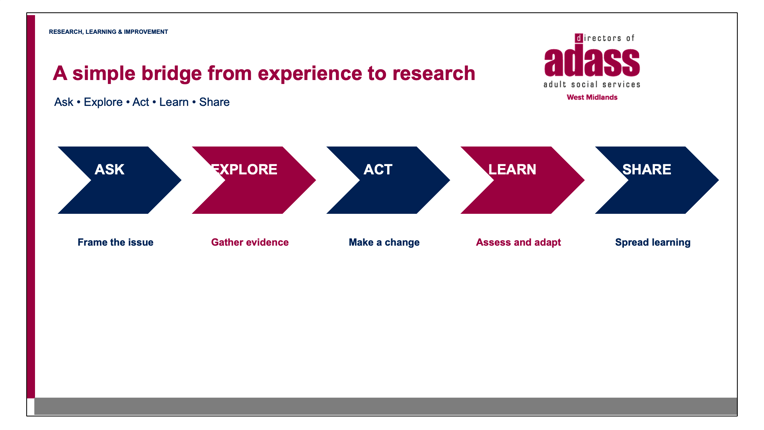 RESEARCH, LEARNING & IMPROVEMENT

directors of
adass
adult social services
West Midlands

A simple bridge from experience to research

Ask • Explore • Act • Learn • Share

ASK
Frame the issue

EXPLORE
Gather evidence

ACT
Make a change

LEARN
Assess and adapt

SHARE
Spread learning